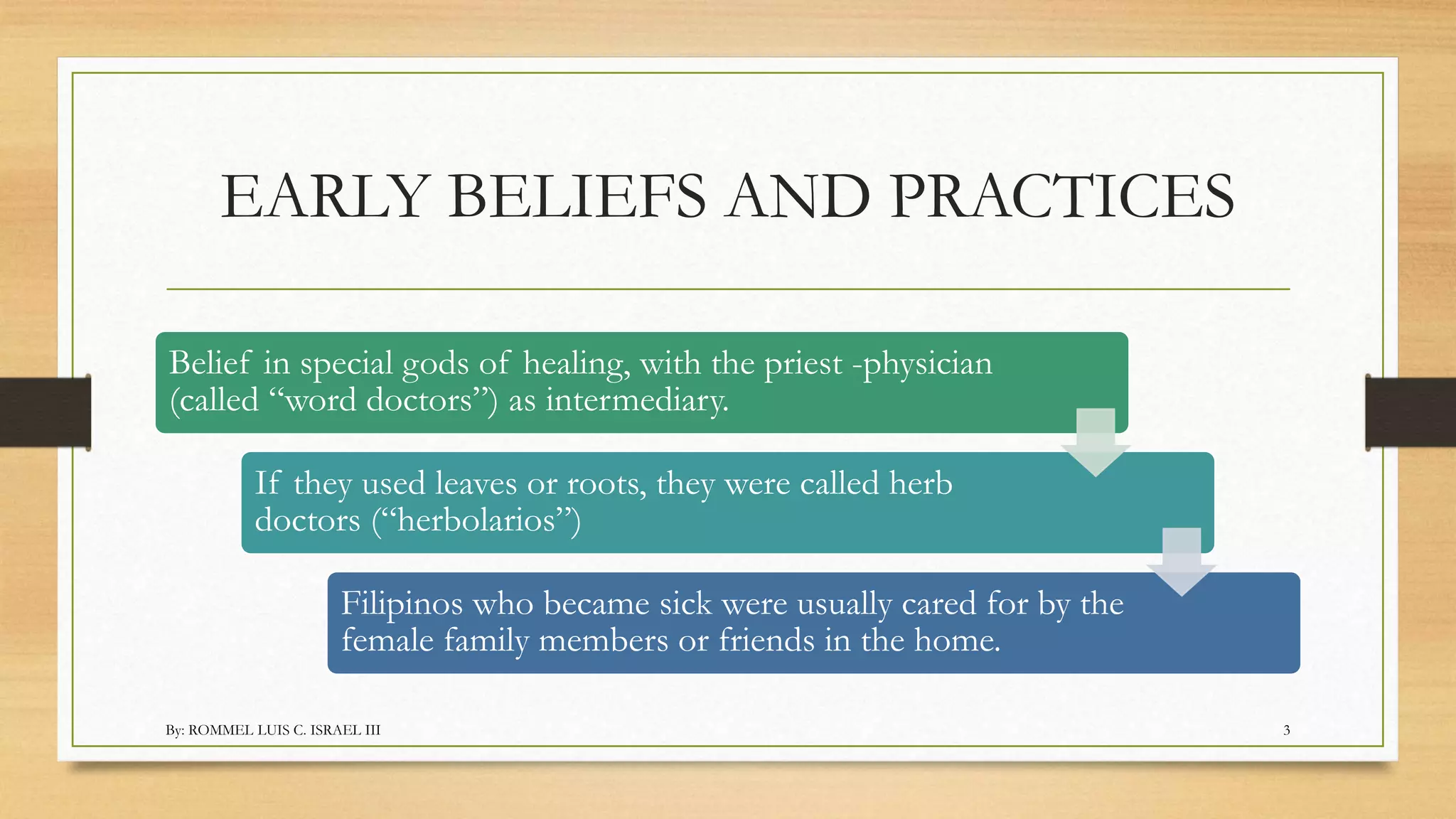 EARLY BELIEFS AND PRACTICES

Belief in special gods of healing, with the priest -physician (called “word doctors”) as intermediary.

If they used leaves or roots, they were called herb doctors (“herbolarios”)

Filipinos who became sick were usually cared for by the female family members or friends in the home.

By: ROMMEL LUIS C. ISRAEL III

3